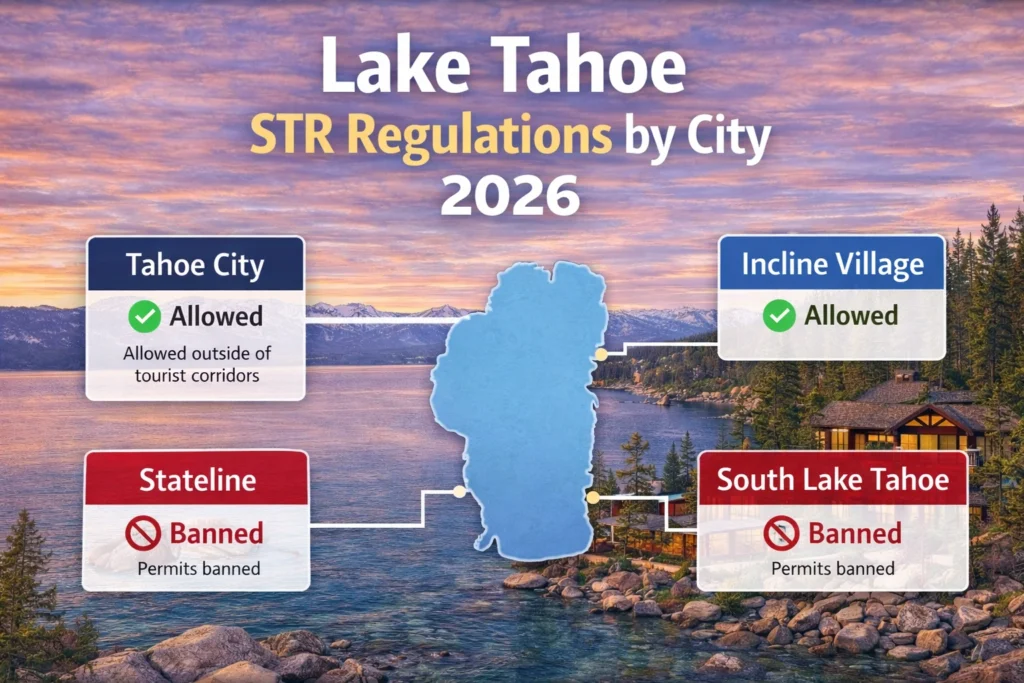 Lake Tahoe
STR Regulations by City
2026

Tahoe City
Allowed
Allowed outside of tourist corridors

Incline Village
Allowed

Stateline
Banned
Permits banned

South Lake Tahoe
Banned
Permits banned